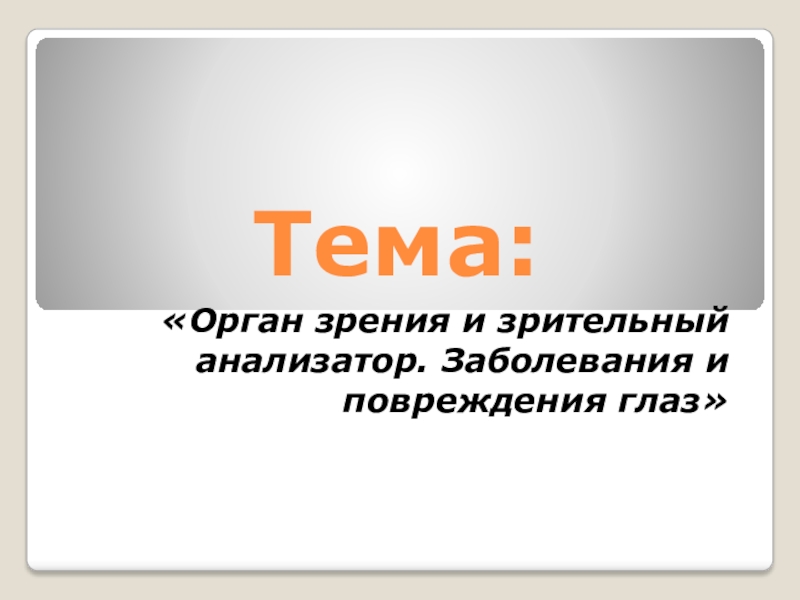 Тема:

«Орган зрения и зрительный анализатор. Заболевания и повреждения глаз»